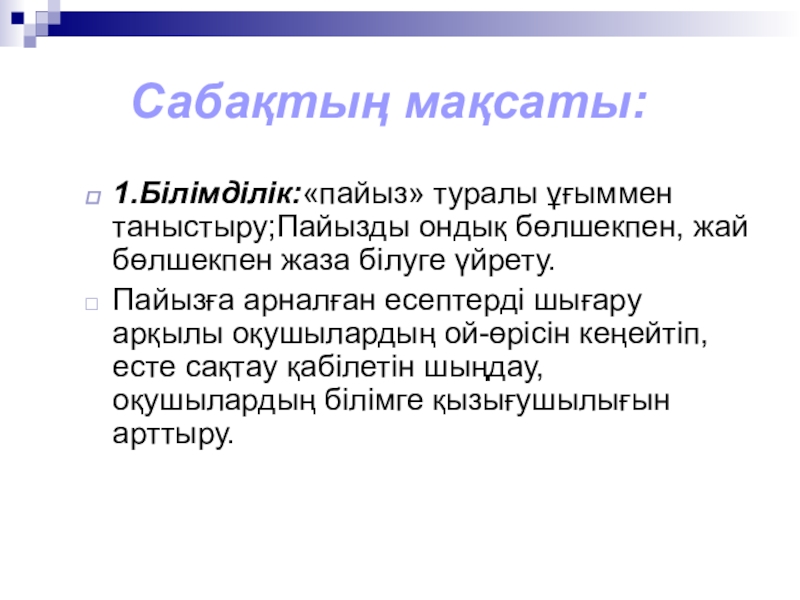 Сабақтың мақсаты:

1.Білімділік:«пайыз» туралы ұғыммен таныстыру;Пайызды ондық бөлшекпен, жай бөлшекпен жаза білуге үйрету.

Пайызға арналған есептерді шығару арқылы оқушылардың ой-өрісін кеңейтіп, есте сақтау қабілетін шыңдау, оқушылардың білімге қызығушылығын арттыру.